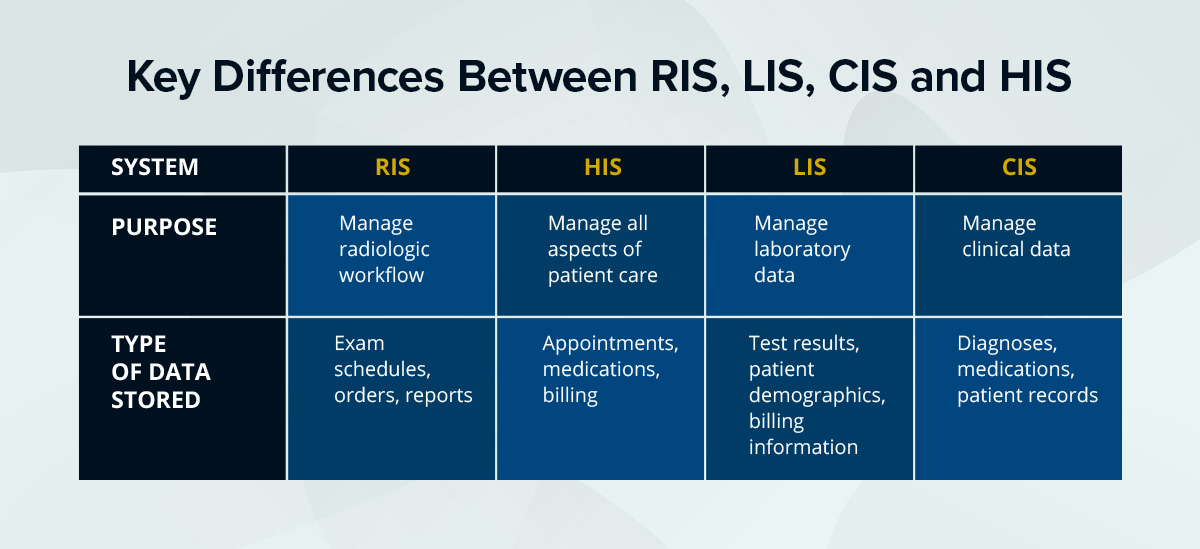 Key Differences Between RIS, LIS, CIS and HIS

| SYSTEM | RIS | HIS | LIS | CIS |
|---|---|---|---|---|
| PURPOSE | Manage radiologic workflow | Manage all aspects of patient care | Manage laboratory data | Manage clinical data |
| TYPE OF DATA STORED | Exam schedules, orders, reports | Appointments, medications, billing | Test results, patient demographics, billing information | Diagnoses, medications, patient records |